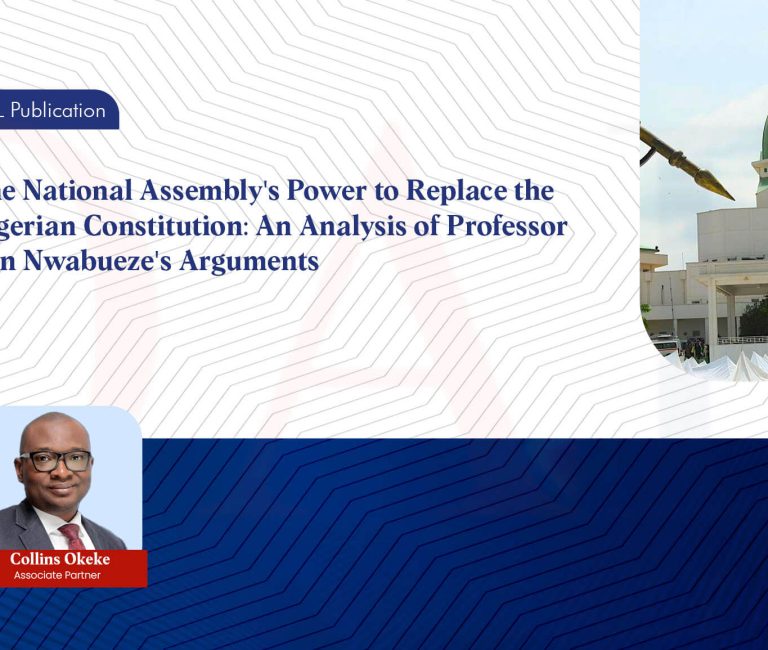 L Publication

e National Assembly's Power to Replace the gerian Constitution: An Analysis of Professor n Nwabueze's Arguments

Collins Okeke
Associate Partner